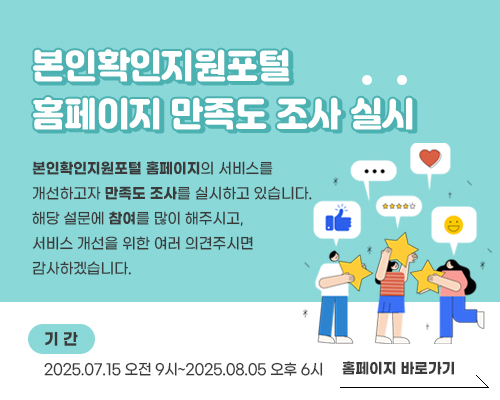 본인확인지원포털
홈페이지 만족도 조사 실시

본인확인지원포털 홈페이지의 서비스를 개선하고자 만족도 조사를 실시하고 있습니다. 해당 설문에 참여를 많이 해주시고, 서비스 개선을 위한 여러 의견주시면 감사하겠습니다.

기 간

2025.07.15 오전 9시~2025.08.05 오후 6시

홈페이지 바로가기